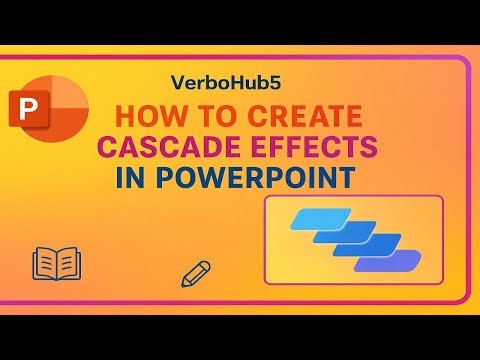 P

VerboHub5

HOW TO CREATE
CASCADE EFFECTS
IN POWERPOINT